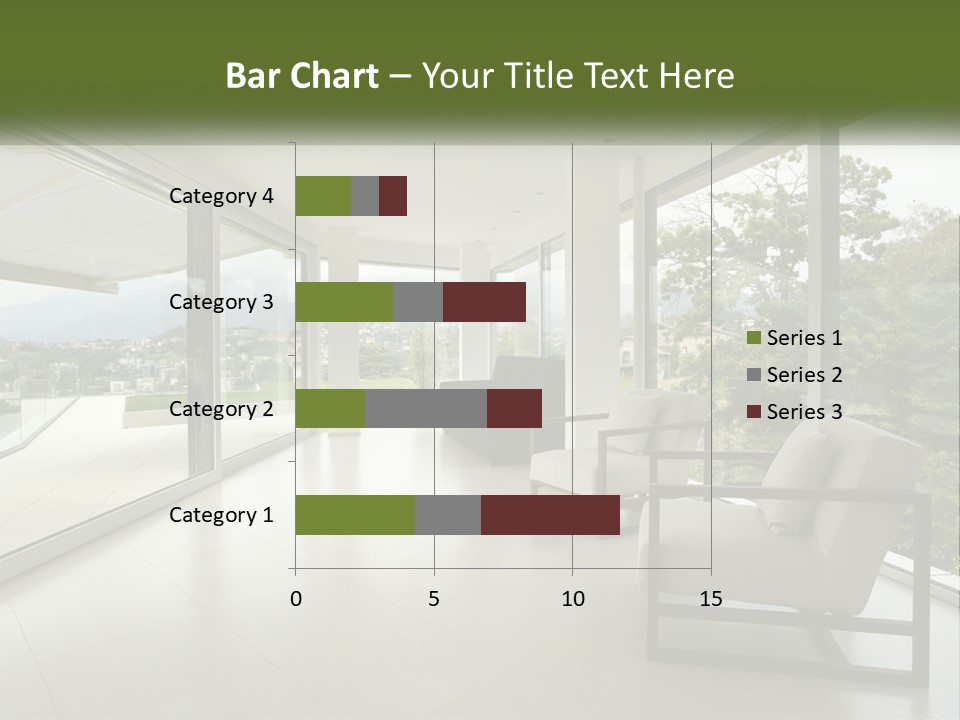 Bar Chart – Your Title Text Here

Category 4
Category 3
Category 2
Category 1

0
5
10
15

Series 1
Series 2
Series 3